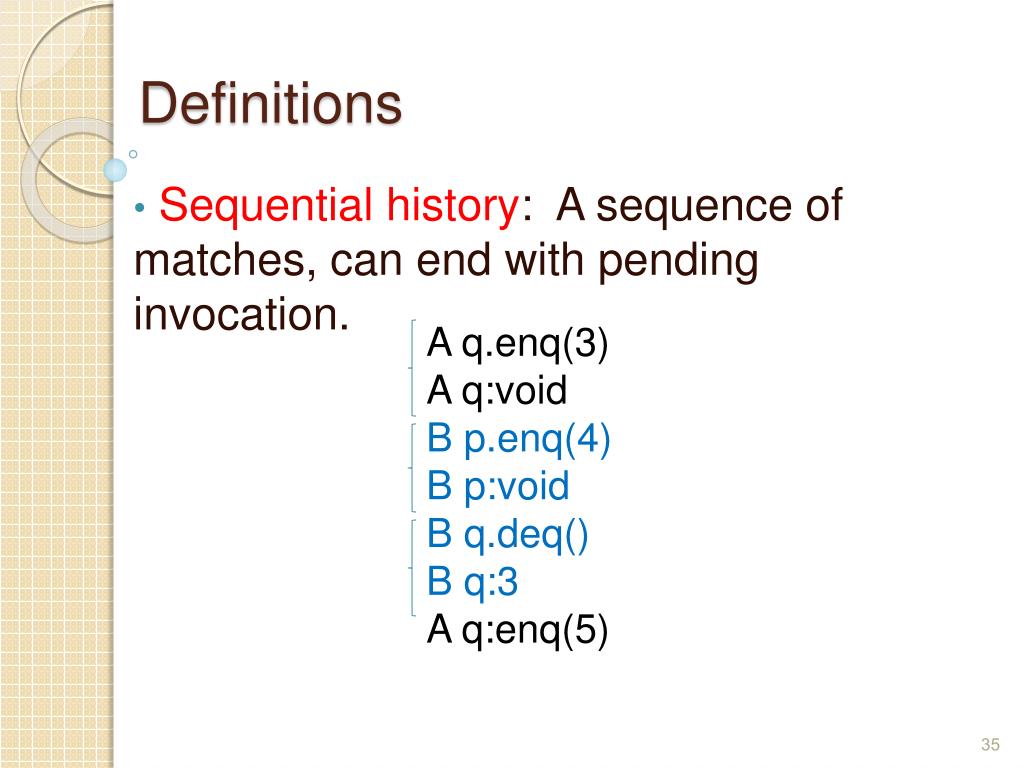 Definitions

• Sequential history: A sequence of matches, can end with pending invocation.

A q.enq(3)
A q:void
B p.enq(4)
B p:void
B q.deq()
B q:3
A q:enq(5)

35